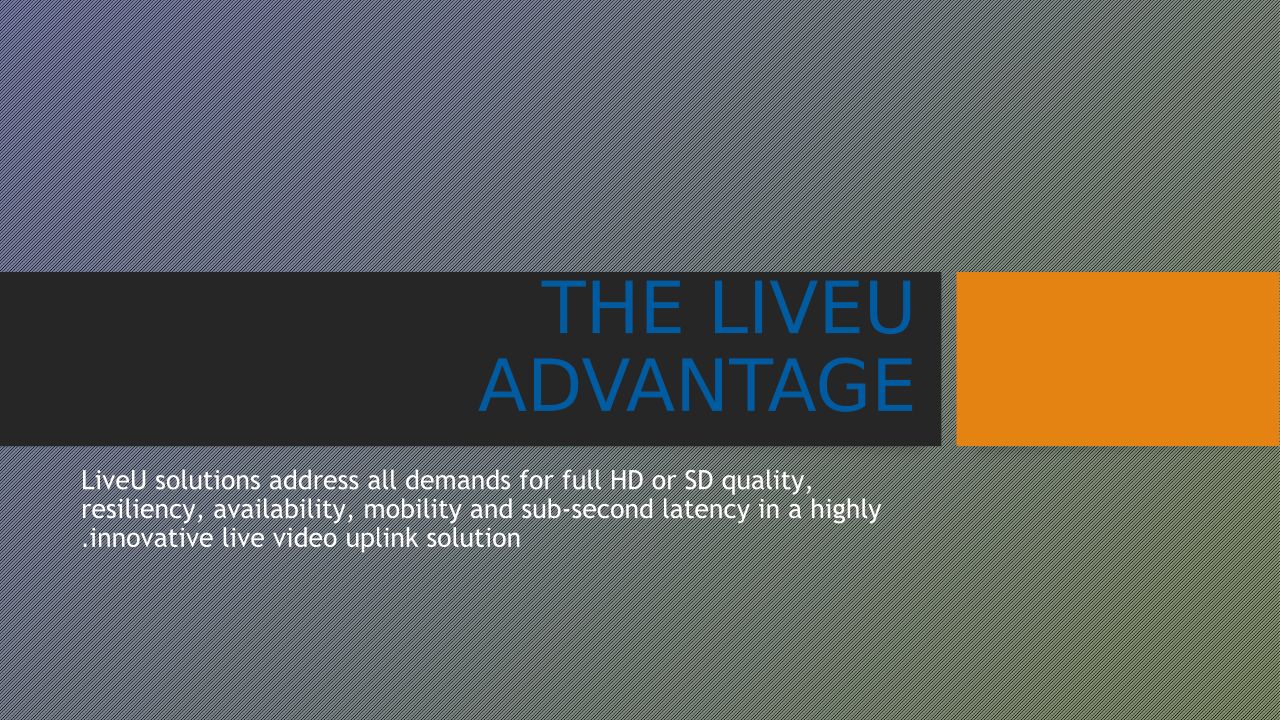 THE LIVEU ADVANTAGE

LiveU solutions address all demands for full HD or SD quality, resiliency, availability, mobility and sub-second latency in a highly .innovative live video uplink solution